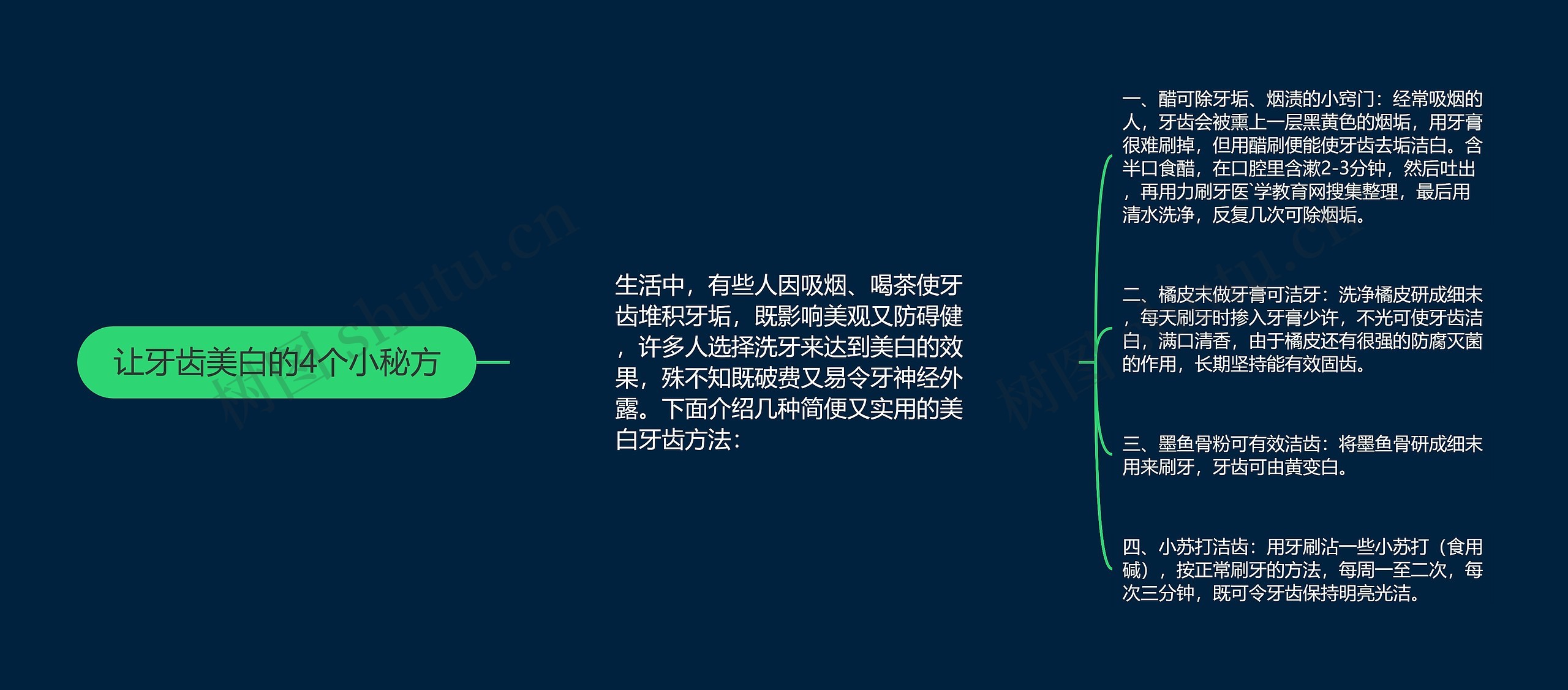 让牙齿美白的4个小秘方

生活中，有些人因吸烟、喝茶使牙齿堆积牙垢，既影响美观又防碍健，许多人选择洗牙来达到美白的效果，殊不知既破费又易令牙神经外露。下面介绍几种简便又实用的美白牙齿方法：

一、醋可除牙垢、烟渍的小窍门：经常吸烟的人，牙齿会被熏上一层黑黄色的烟垢，用牙膏很难刷掉，但用醋刷便能使牙齿去垢洁白。含半口食醋，在口腔里含漱2-3分钟，然后吐出，再用力刷牙医`学教育网搜集整理，最后用清水洗净，反复几次可除烟垢。

二、橘皮末做牙膏可洁牙：洗净橘皮研成细末，每天刷牙时掺入牙膏少许，不光可使牙齿洁白，满口清香，由于橘皮还有很强的防腐灭菌的作用，长期坚持能有效固齿。

三、墨鱼骨粉可有效洁齿：将墨鱼骨研成细末用来刷牙，牙齿可由黄变白。

四、小苏打洁齿：用牙刷沾一些小苏打（食用碱），按正常刷牙的方法，每周一至二次，每次三分钟，既可令牙齿保持明亮光洁。

树图 shutu.cn
树图 shutu.cn